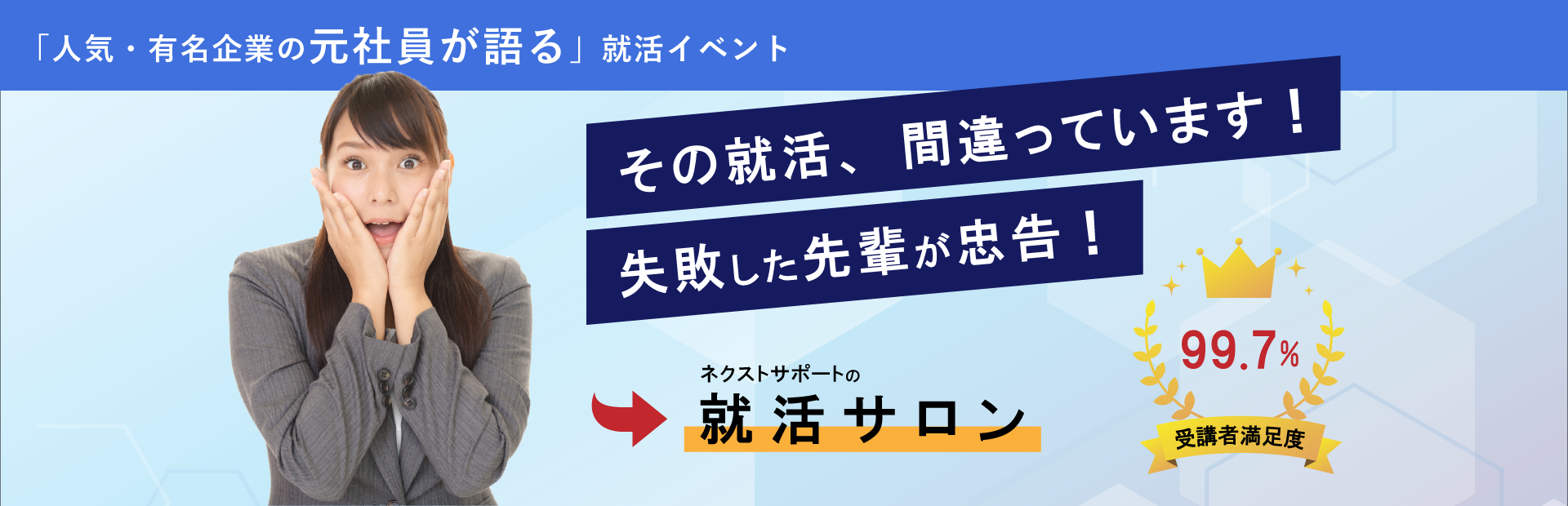 「人気・有名企業の元社員が語る」就活イベント

その就活、間違っています！

失敗した先輩が忠告！

ネクストサポートの

就活サロン

99.7%

受講者満足度